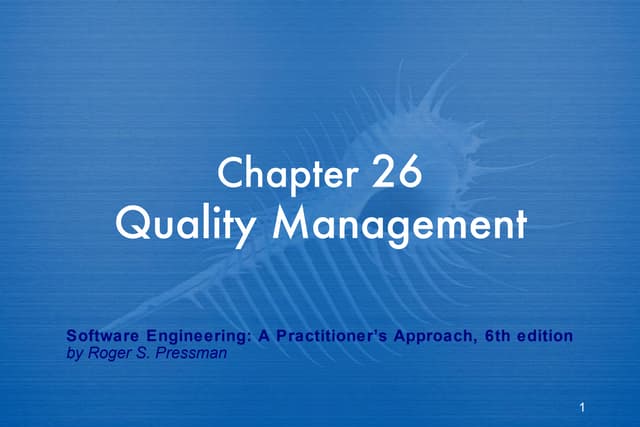 Chapter 26
Quality Management

Software Engineering: A Practitioner's Approach, 6th edition
by Roger S. Pressman

1